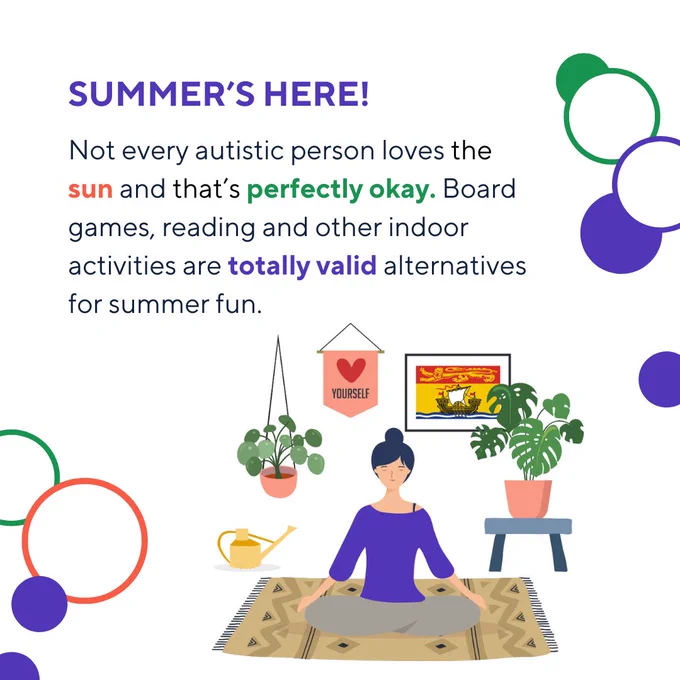 SUMMER'S HERE!

Not every autistic person loves the sun and that's perfectly okay. Board games, reading and other indoor activities are totally valid alternatives for summer fun.

YOURSELF